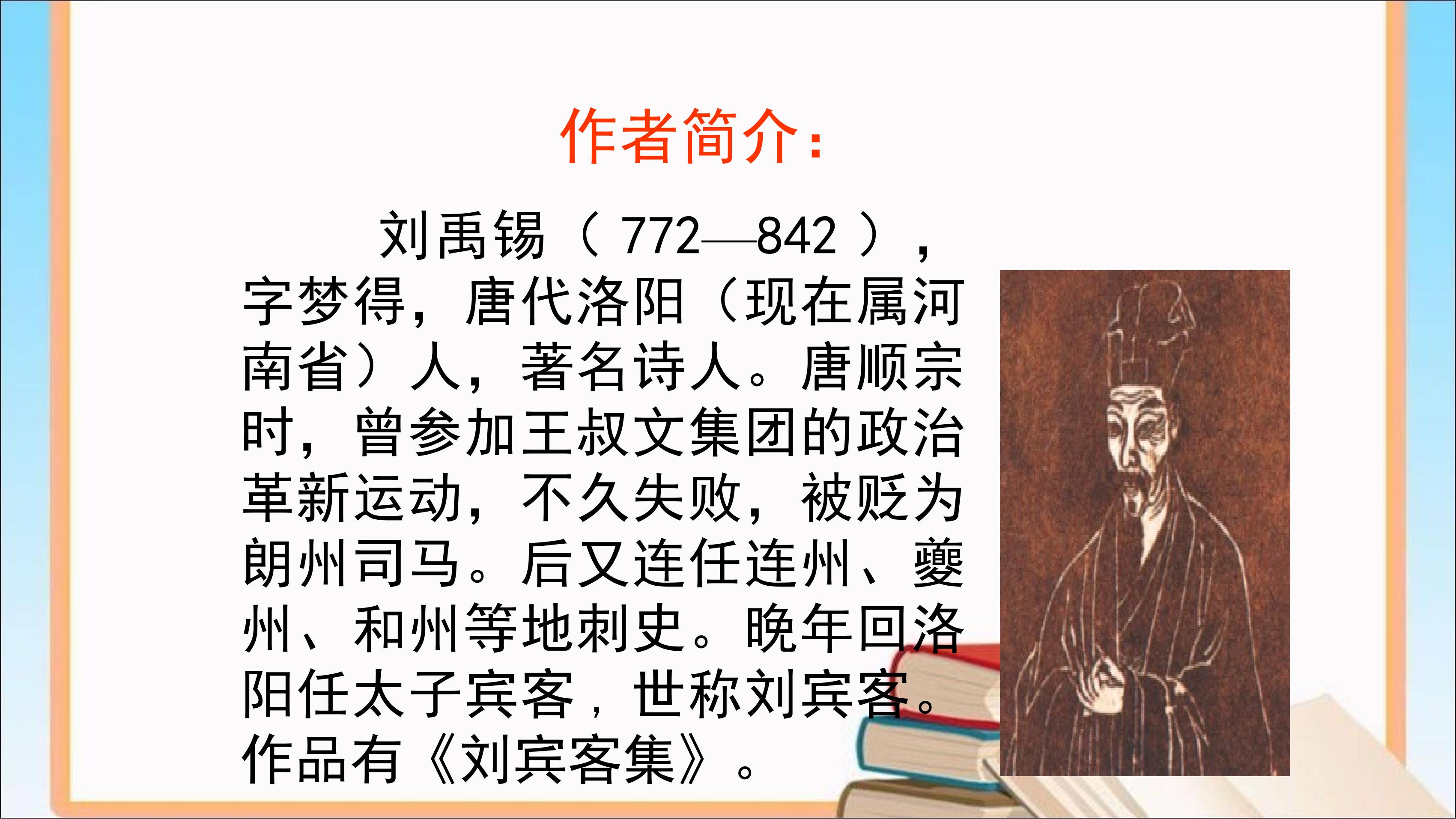 作者简介：

刘禹锡（772—842），字梦得，唐代洛阳（现在属河南省）人，著名诗人。唐顺宗时，曾参加王叔文集团的政治革新运动，不久失败，被贬为朗州司马。后又连任连州、夔州、和州等地刺史。晚年回洛阳任太子宾客，世称刘宾客。作品有《刘宾客集》。